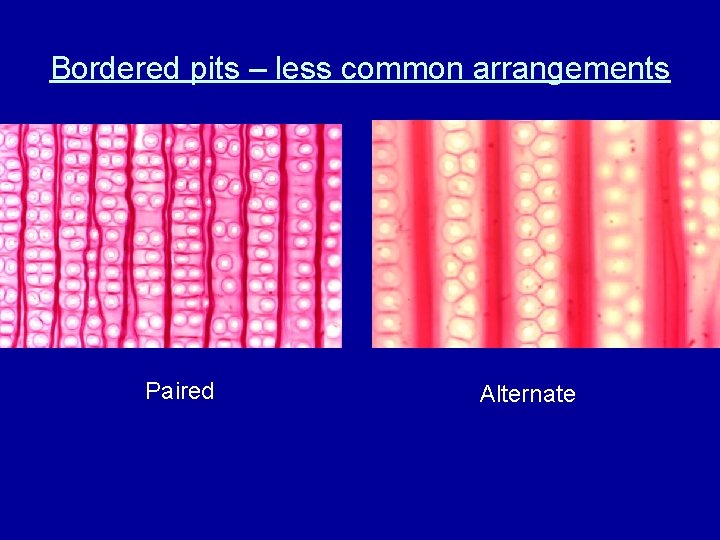 Bordered pits – less common arrangements

Paired

Alternate